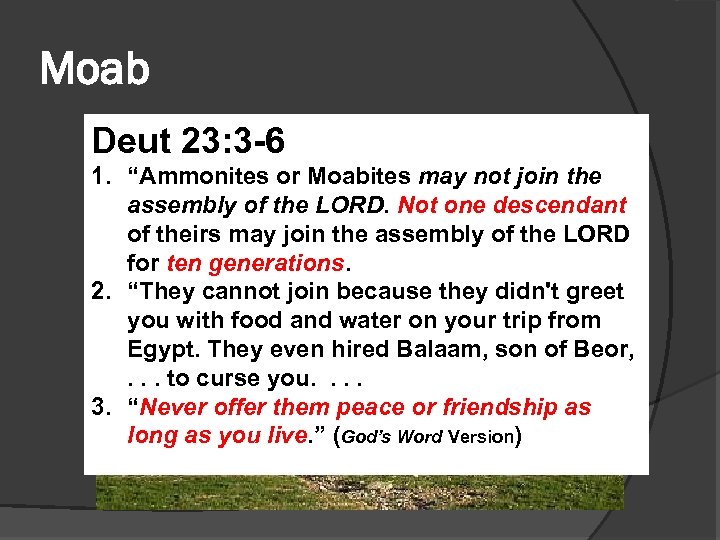 Moab

Deut 23:3-6

1. “Ammonites or Moabites may not join the assembly of the LORD. Not one descendant of theirs may join the assembly of the LORD for ten generations.

2. “They cannot join because they didn't greet you with food and water on your trip from Egypt. They even hired Balaam, son of Beor, . . . to curse you. . . .

3. “Never offer them peace or friendship as long as you live.” (God’s Word Version)